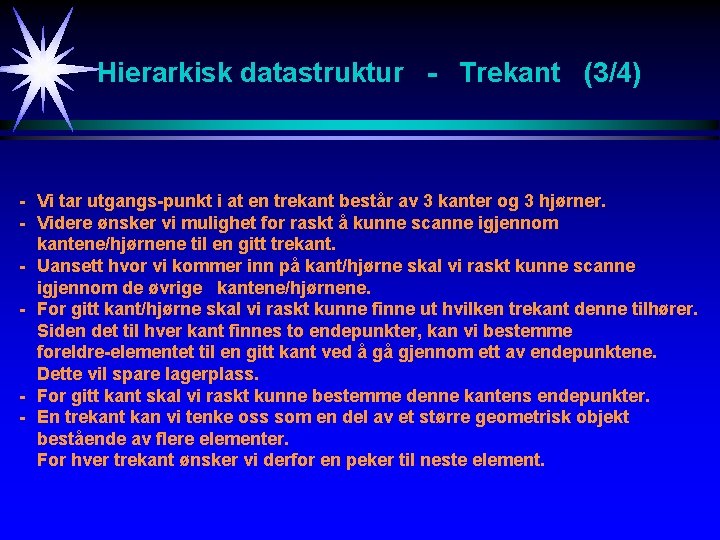 Hierarkisk datastruktur - Trekant (3/4)

- Vi tar utgangs-punkt i at en trekant består av 3 kanter og 3 hjørner.
- Videre ønsker vi mulighet for raskt å kunne scanne igjennom kantene/hjørnene til en gitt trekant.
- Uansett hvor vi kommer inn på kant/hjørne skal vi raskt kunne scanne igjennom de øvrige kantene/hjørnene.
- For gitt kant/hjørne skal vi raskt kunne finne ut hvilken trekant denne tilhører. Siden det til hver kant finnes to endepunkter, kan vi bestemme foreldre-elementet til en gitt kant ved å gå gjennom ett av endepunktene. Dette vil spare lagerplass.
- For gitt kant skal vi raskt kunne bestemme denne kantens endepunkter.
- En trekant kan vi tenke oss som en del av et større geometrisk objekt bestående av flere elementer.
For hver trekant ønsker vi derfor en peker til neste element.